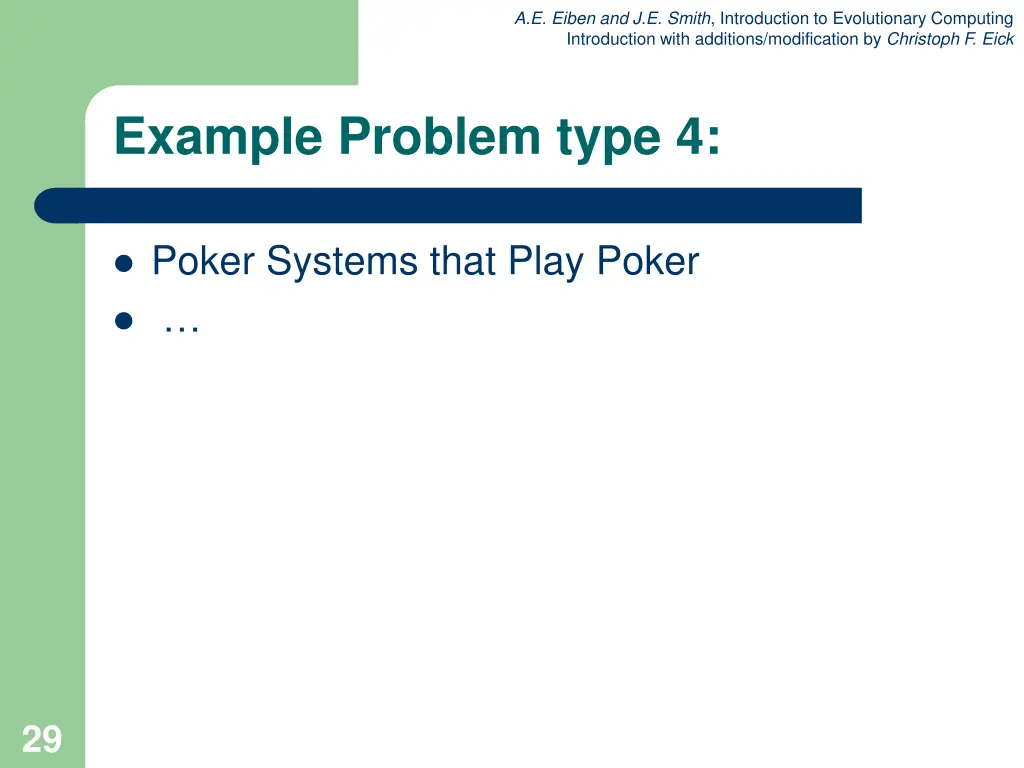 A.E. Eiben and J.E. Smith, Introduction to Evolutionary Computing
Introduction with additions/modification by Christoph F. Eick

Example Problem type 4:

- Poker Systems that Play Poker
- …

29